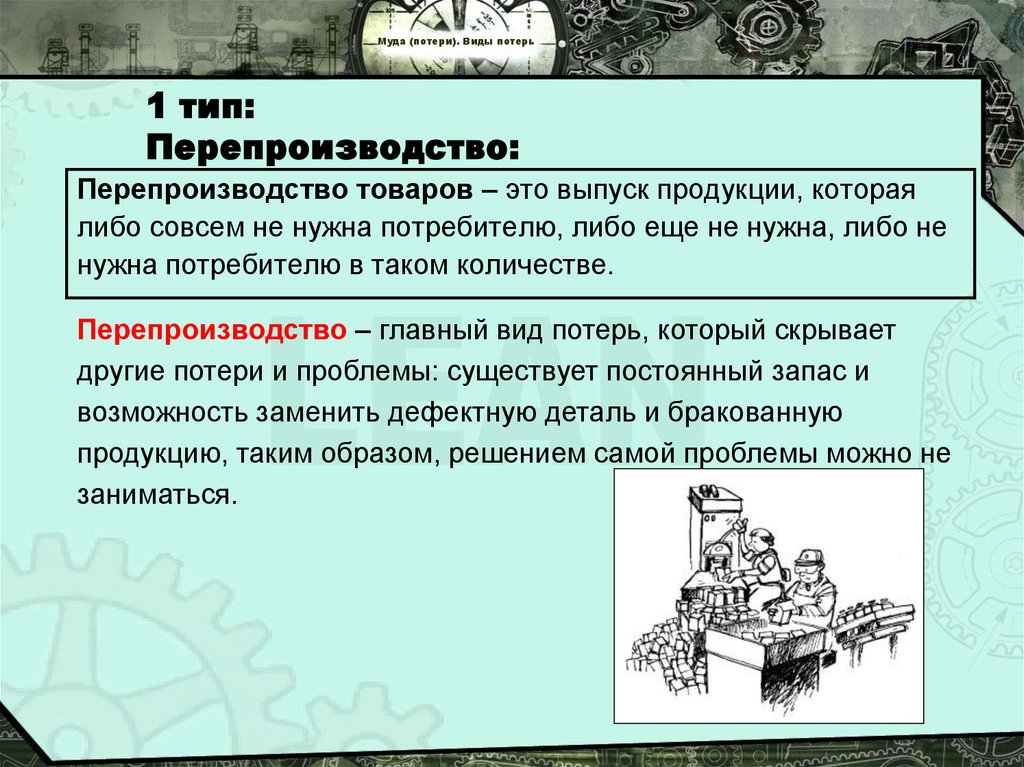 Муда (потери). Виды потерь

1 тип:
Перепроизводство:

Перепроизводство товаров – это выпуск продукции, которая либо совсем не нужна потребителю, либо еще не нужна, либо не нужна потребителю в таком количестве.

Перепроизводство – главный вид потерь, который скрывает другие потери и проблемы: существует постоянный запас и возможность заменить дефектную деталь и бракованную продукцию, таким образом, решением самой проблемы можно не заниматься.

LEAN